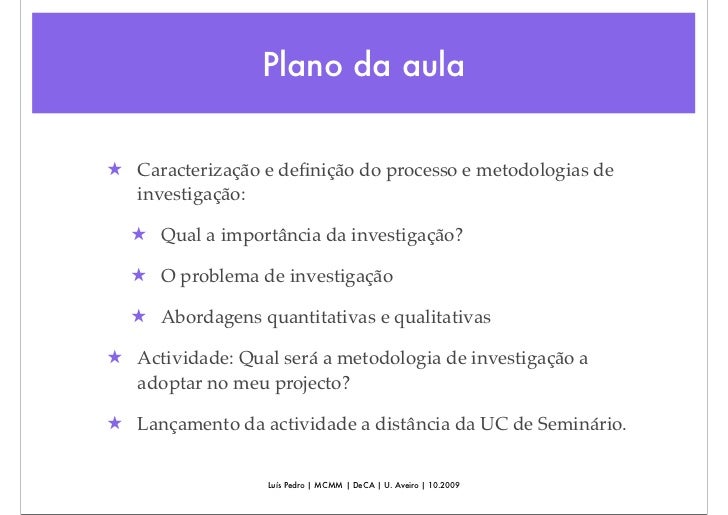 Plano da aula

★ Caracterização e definição do processo e metodologias de investigação:

★ Qual a importância da investigação?

★ O problema de investigação

★ Abordagens quantitativas e qualitativas

★ Actividade: Qual será a metodologia de investigação a adoptar no meu projecto?

★ Lançamento da actividade a distância da UC de Seminário.

Luís Pedro | MCMM | DeCA | U. Aveiro | 10.2009